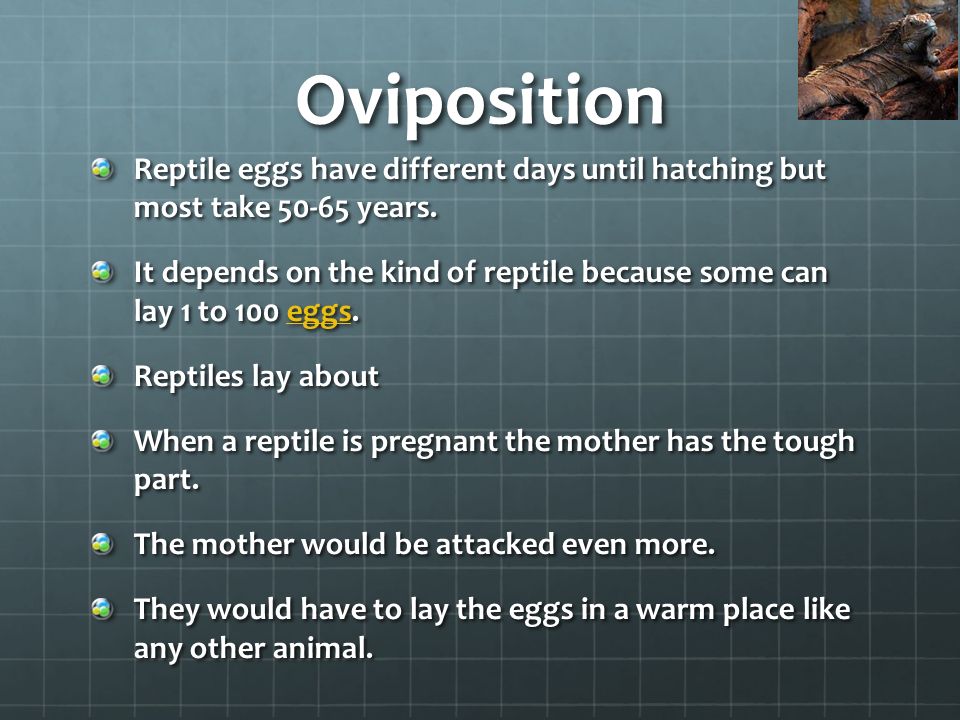 Oviposition

Reptile eggs have different days until hatching but most take 50-65 years.

It depends on the kind of reptile because some can lay 1 to 100 eggs.

Reptiles lay about

When a reptile is pregnant the mother has the tough part.

The mother would be attacked even more.

They would have to lay the eggs in a warm place like any other animal.